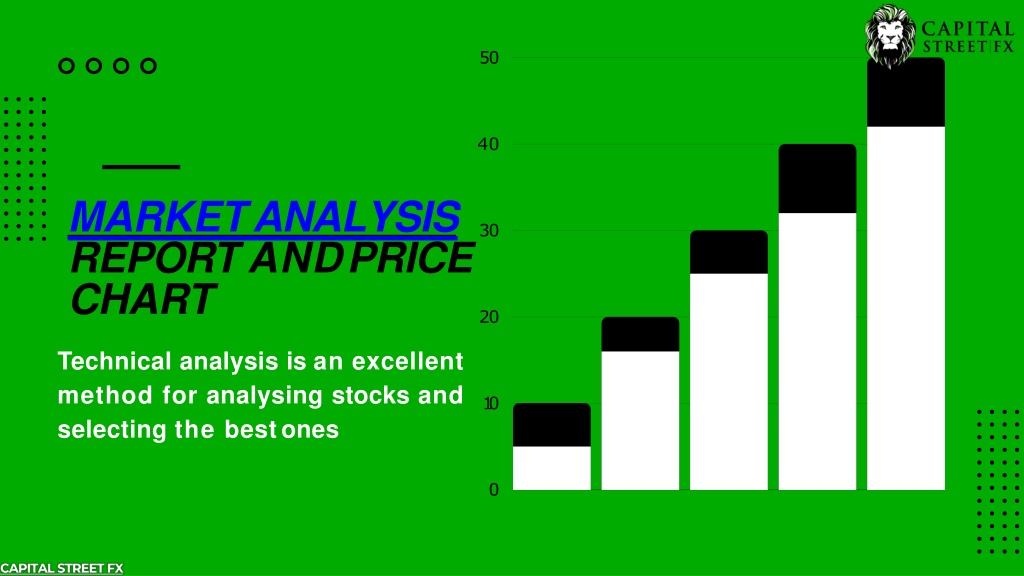 CAPITAL STREET FX

MARKET ANALYSIS REPORT AND PRICE CHART

Technical analysis is an excellent method for analysing stocks and selecting the best ones

50
40
30
20
10
0

CAPITAL STREET FX